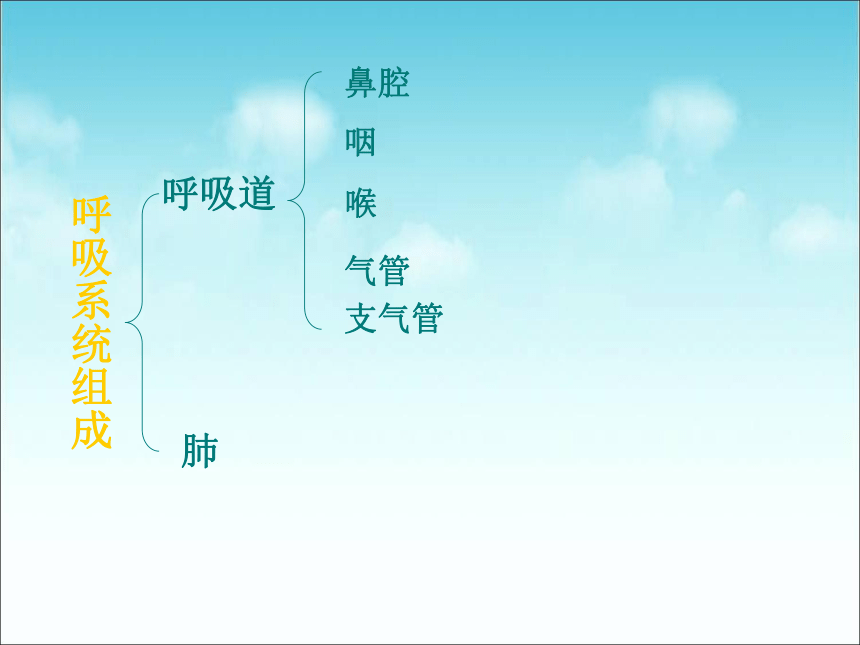 呼吸系统组成

呼吸道

鼻腔
咽
喉
气管
支气管

肺